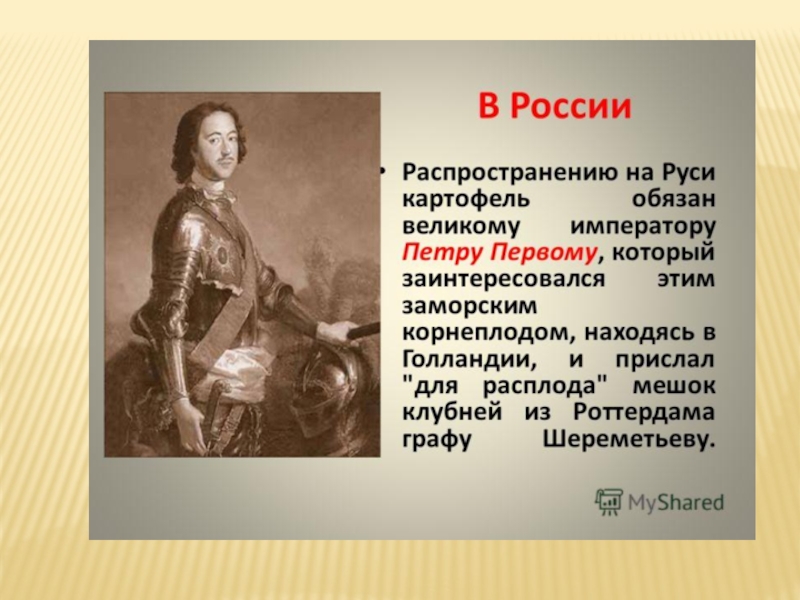 В России

• Распространению на Руси картофель обязан великому императору Петру Первому, который заинтересовался этим заморским корнеплодом, находясь в Голландии, и прислал "для расплода" мешок клубней из Роттердама графу Шереметьеву.

MyShared